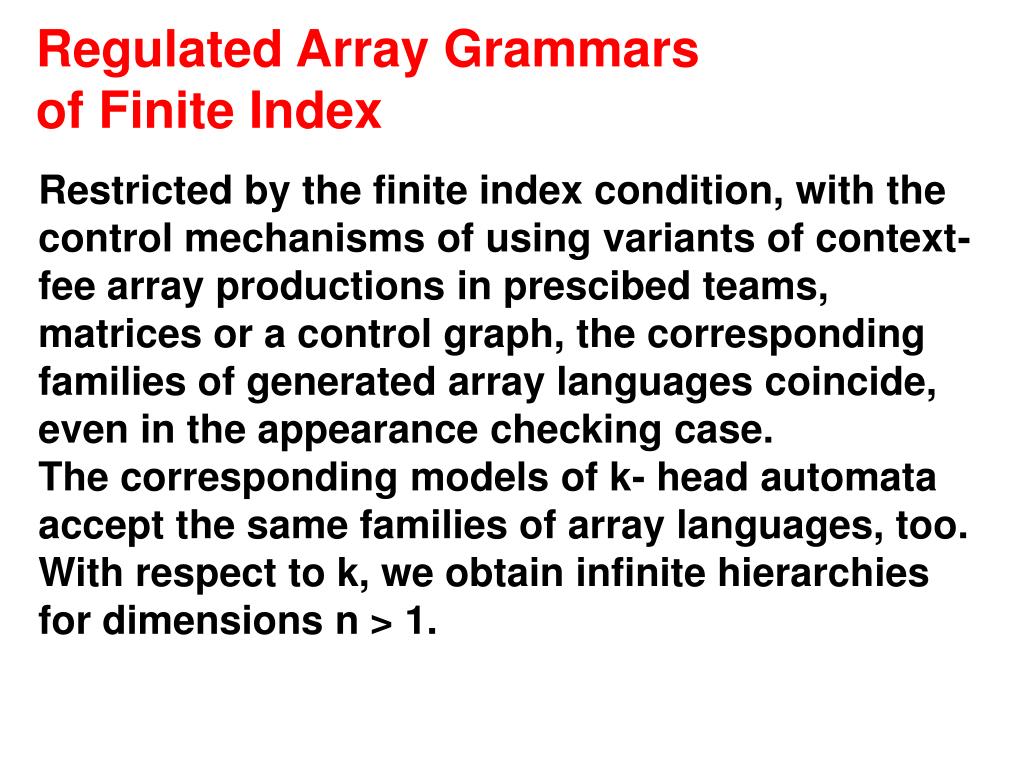 Regulated Array Grammars of Finite Index

Restricted by the finite index condition, with the control mechanisms of using variants of context-fee array productions in prescibed teams, matrices or a control graph, the corresponding families of generated array languages coincide, even in the appearance checking case.
The corresponding models of k- head automata accept the same families of array languages, too. With respect to k, we obtain infinite hierarchies for dimensions n > 1.